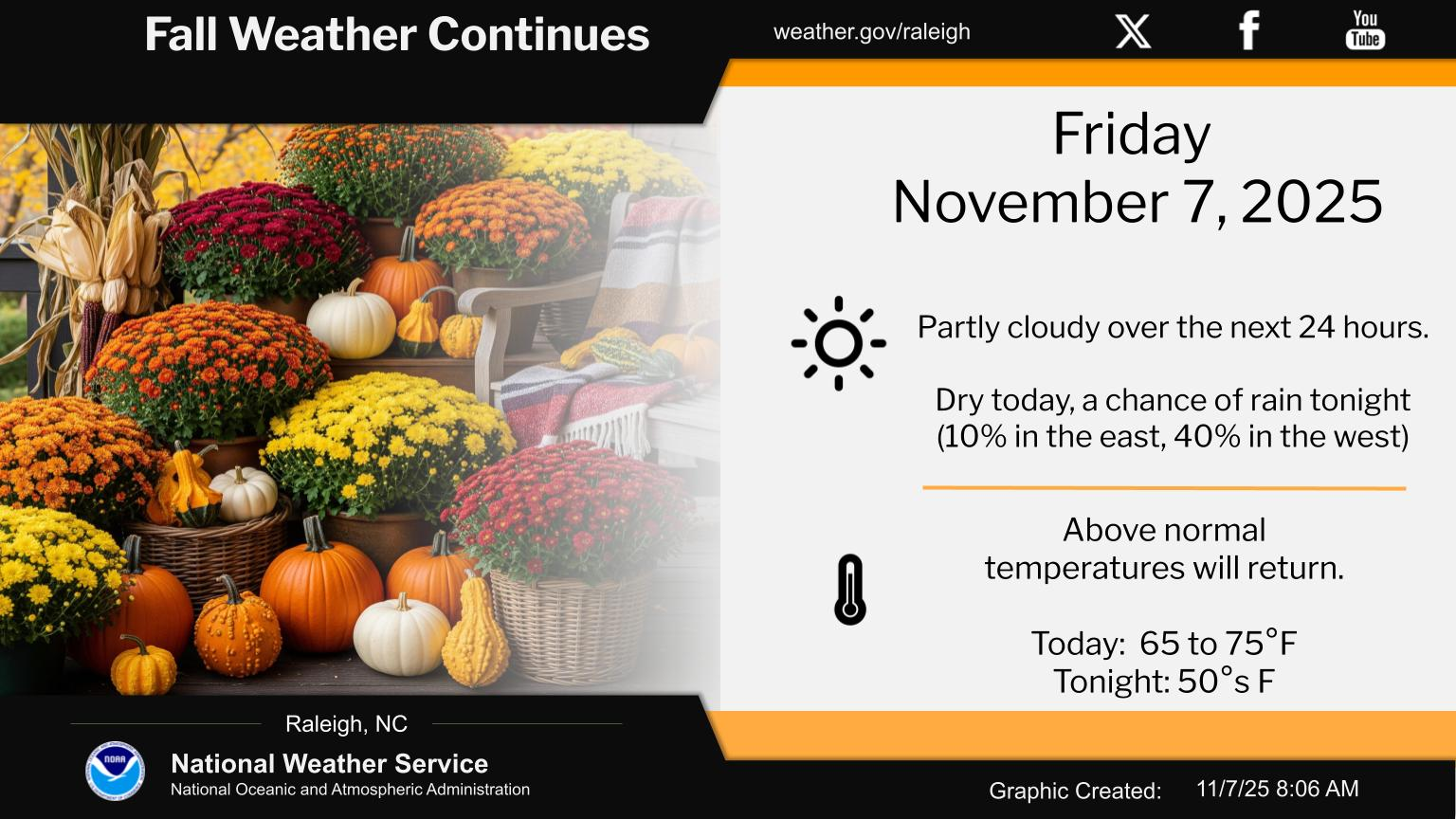 Fall Weather Continues

weather.gov/raleigh

You Tube

Friday
November 7, 2025

Partly cloudy over the next 24 hours.

Dry today, a chance of rain tonight (10% in the east, 40% in the west)

Above normal temperatures will return.

Today: 65 to 75°F
Tonight: 50°s F

Raleigh, NC

NOAA

National Weather Service
National Oceanic and Atmospheric Administration

Graphic Created: 11/7/25 8:06 AM